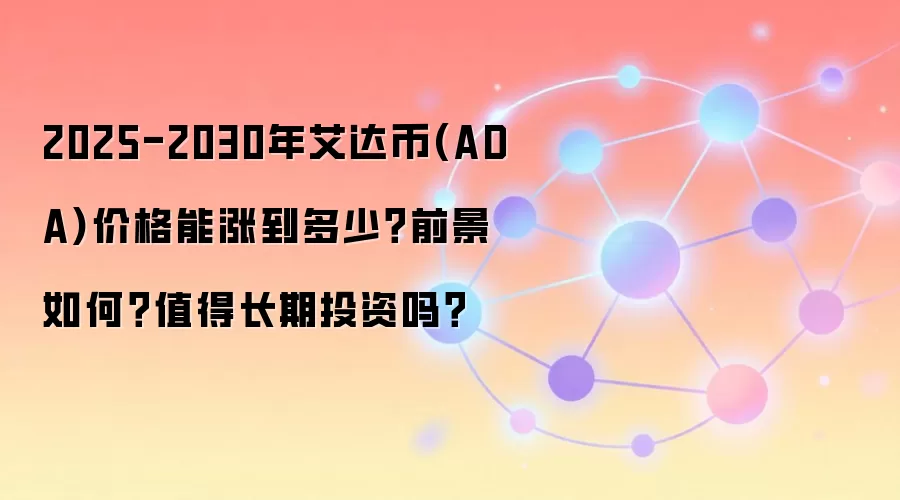 2025-2030年艾达币(ADA)价格能涨到多少?前景如何?值得长期投资吗?